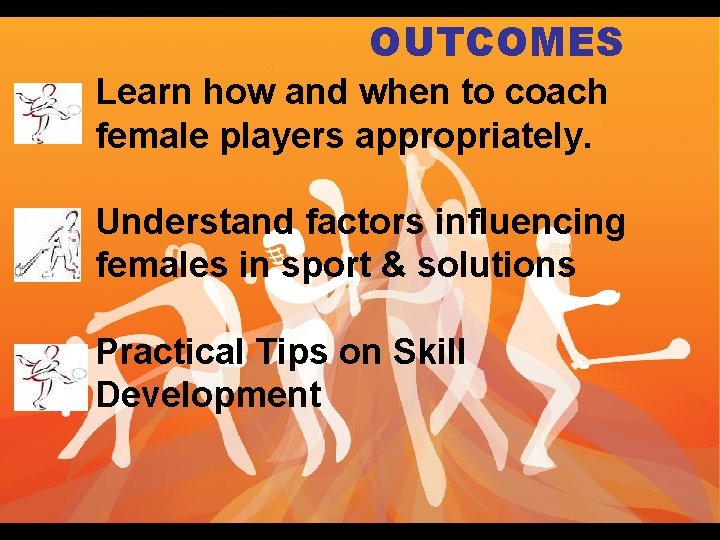 OUTCOMES

Learn how and when to coach female players appropriately.

Understand factors influencing females in sport & solutions

Practical Tips on Skill Development